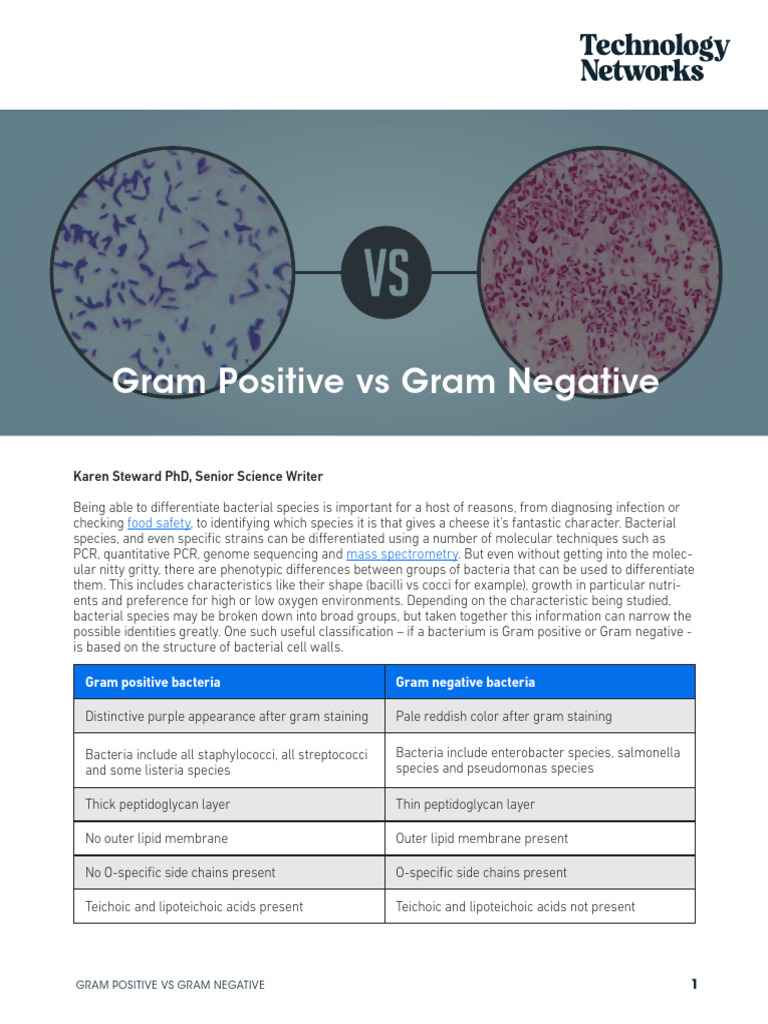 Technology Networks

VS

Gram Positive vs Gram Negative

Karen Steward PhD, Senior Science Writer

Being able to differentiate bacterial species is important for a host of reasons, from diagnosing infection or checking food safety, to identifying which species it is that gives a cheese it's fantastic character. Bacterial species, and even specific strains can be differentiated using a number of molecular techniques such as PCR, quantitative PCR, genome sequencing and mass spectrometry. But even without getting into the molecular nitty gritty, there are phenotypic differences between groups of bacteria that can be used to differentiate them. This includes characteristics like their shape (bacilli vs cocci for example), growth in particular nutrients and preference for high or low oxygen environments. Depending on the characteristic being studied, bacterial species may be broken down into broad groups, but taken together this information can narrow the possible identities greatly. One such useful classification – if a bacterium is Gram positive or Gram negative - is based on the structure of bacterial cell walls.

| Gram positive bacteria | Gram negative bacteria |
|---|---|
| Distinctive purple appearance after gram staining | Pale reddish color after gram staining |
| Bacteria include all staphylococci, all streptococci and some listeria species | Bacteria include enterobacter species, salmonella species and pseudomonas species |
| Thick peptidoglycan layer | Thin peptidoglycan layer |
| No outer lipid membrane | Outer lipid membrane present |
| No O-specific side chains present | O-specific side chains present |
| Teichoic and lipoteichoic acids present | Teichoic and lipoteichoic acids not present |

GRAM POSITIVE VS GRAM NEGATIVE

1